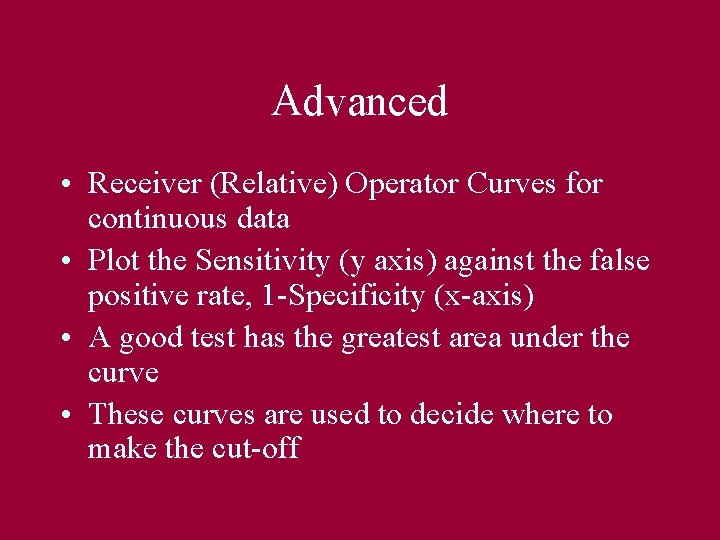 Advanced

• Receiver (Relative) Operator Curves for continuous data
• Plot the Sensitivity (y axis) against the false positive rate, 1-Specificity (x-axis)
• A good test has the greatest area under the curve
• These curves are used to decide where to make the cut-off